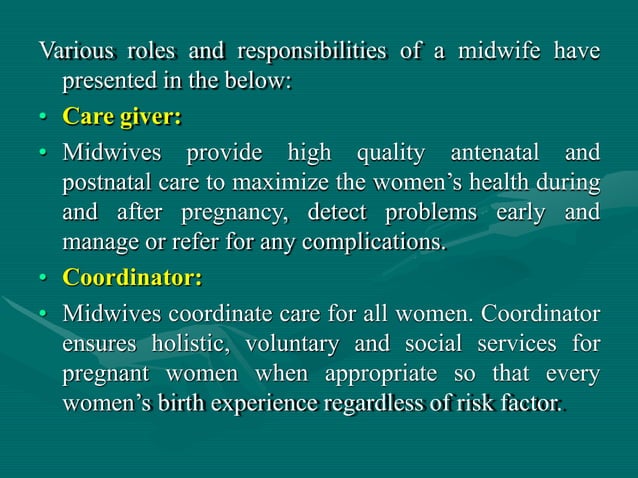 Various roles and responsibilities of a midwife have presented in the below:

• Care giver:

• Midwives provide high quality antenatal and postnatal care to maximize the women's health during and after pregnancy, detect problems early and manage or refer for any complications.

• Coordinator:

• Midwives coordinate care for all women. Coordinator ensures holistic, voluntary and social services for pregnant women when appropriate so that every women's birth experience regardless of risk factor.